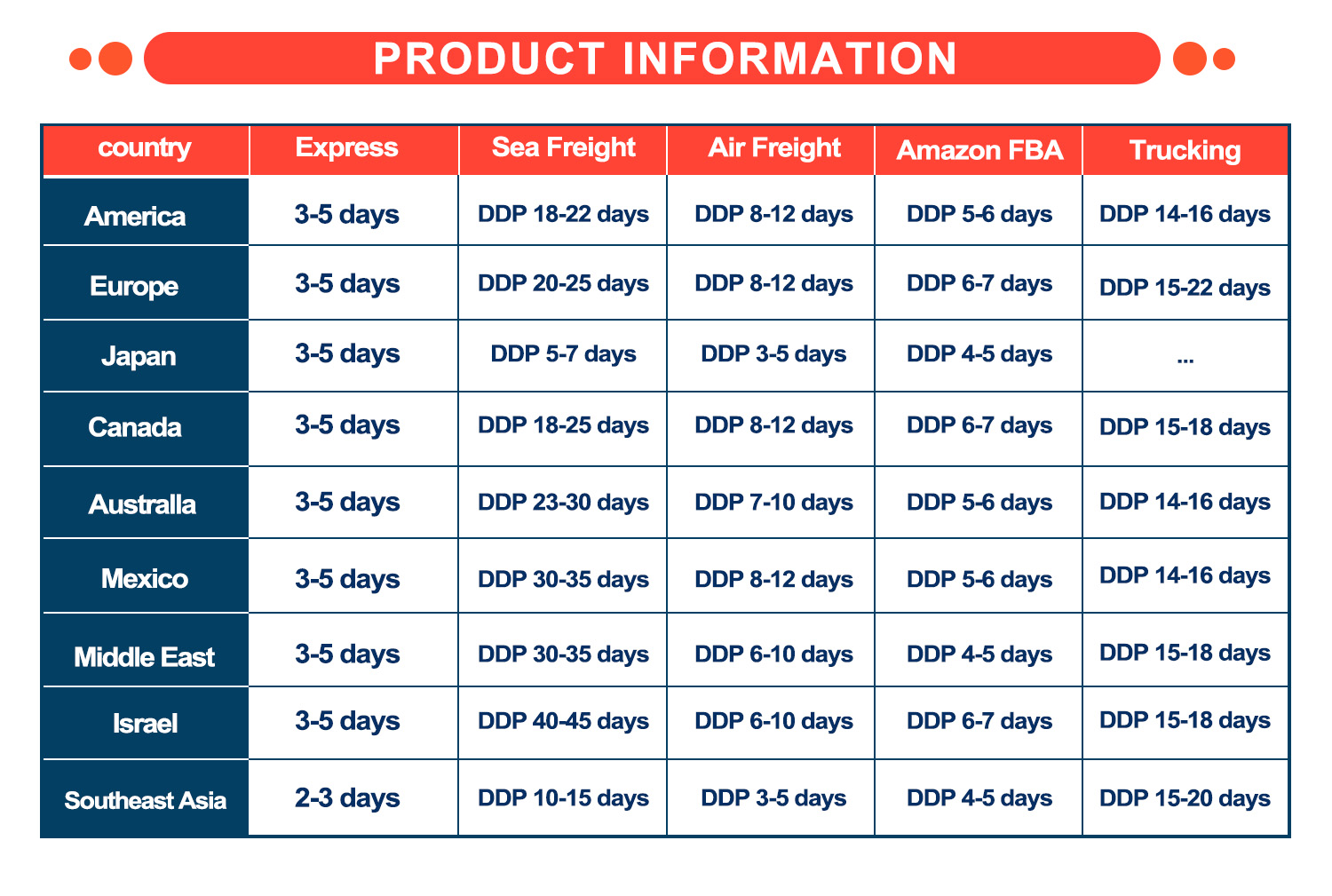 PRODUCT INFORMATION

| country | Express | Sea Freight | Air Freight | Amazon FBA | Trucking |
|---|---|---|---|---|---|
| America | 3-5 days | DDP 18-22 days | DDP 8-12 days | DDP 5-6 days | DDP 14-16 days |
| Europe | 3-5 days | DDP 20-25 days | DDP 8-12 days | DDP 6-7 days | DDP 15-22 days |
| Japan | 3-5 days | DDP 5-7 days | DDP 3-5 days | DDP 4-5 days | ... |
| Canada | 3-5 days | DDP 18-25 days | DDP 8-12 days | DDP 6-7 days | DDP 15-18 days |
| Australla | 3-5 days | DDP 23-30 days | DDP 7-10 days | DDP 5-6 days | DDP 14-16 days |
| Mexico | 3-5 days | DDP 30-35 days | DDP 8-12 days | DDP 5-6 days | DDP 14-16 days |
| Middle East | 3-5 days | DDP 30-35 days | DDP 6-10 days | DDP 4-5 days | DDP 15-18 days |
| Israel | 3-5 days | DDP 40-45 days | DDP 6-10 days | DDP 6-7 days | DDP 15-18 days |
| Southeast Asia | 2-3 days | DDP 10-15 days | DDP 3-5 days | DDP 4-5 days | DDP 15-20 days |